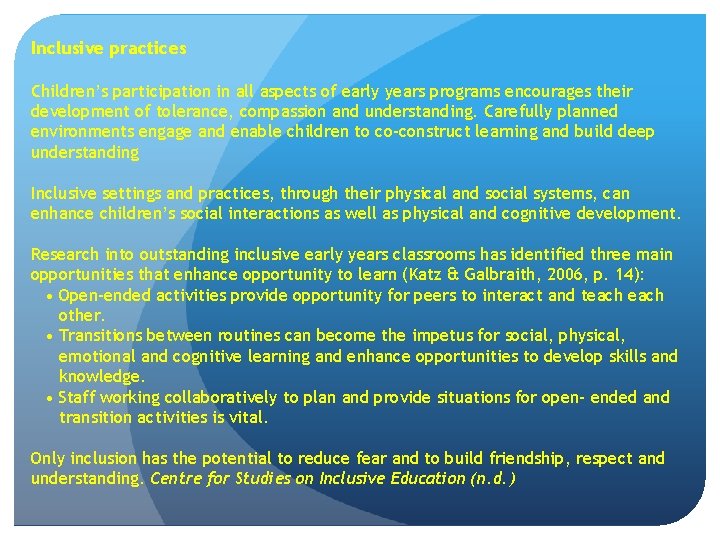 Inclusive practices

Children's participation in all aspects of early years programs encourages their development of tolerance, compassion and understanding. Carefully planned environments engage and enable children to co-construct learning and build deep understanding

Inclusive settings and practices, through their physical and social systems, can enhance children's social interactions as well as physical and cognitive development.

Research into outstanding inclusive early years classrooms has identified three main opportunities that enhance opportunity to learn (Katz & Galbraith, 2006, p. 14):
• Open-ended activities provide opportunity for peers to interact and teach each other.
• Transitions between routines can become the impetus for social, physical, emotional and cognitive learning and enhance opportunities to develop skills and knowledge.
• Staff working collaboratively to plan and provide situations for open- ended and transition activities is vital.

Only inclusion has the potential to reduce fear and to build friendship, respect and understanding. Centre for Studies on Inclusive Education (n.d.)